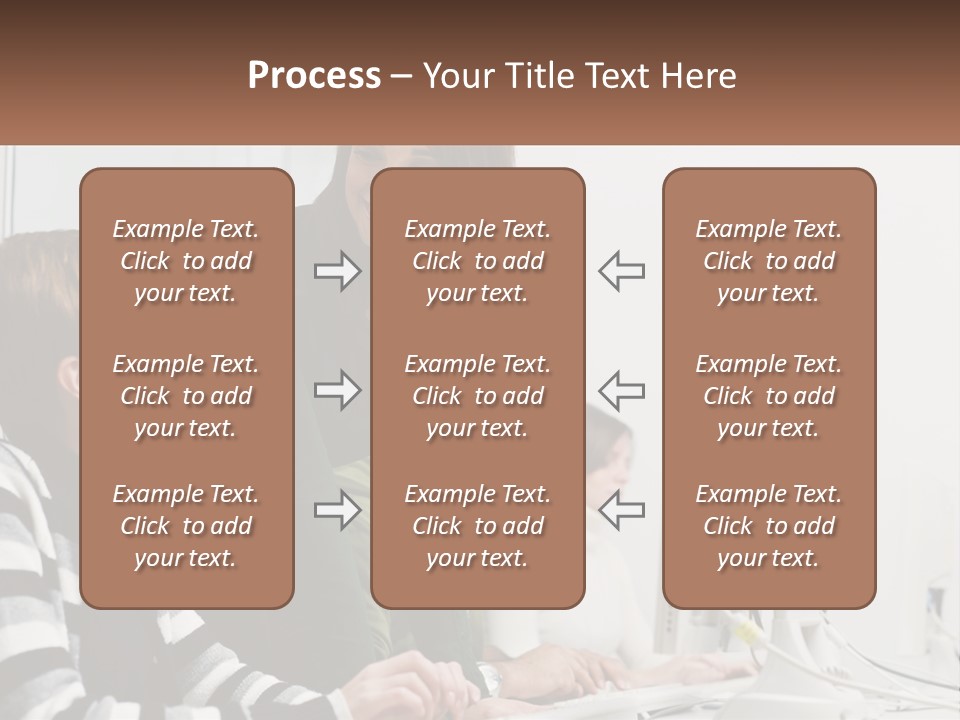 Process – Your Title Text Here

Example Text. Click to add your text.

Example Text. Click to add your text.

Example Text. Click to add your text.

Example Text. Click to add your text.

Example Text. Click to add your text.

Example Text. Click to add your text.

Example Text. Click to add your text.

Example Text. Click to add your text.

Example Text. Click to add your text.